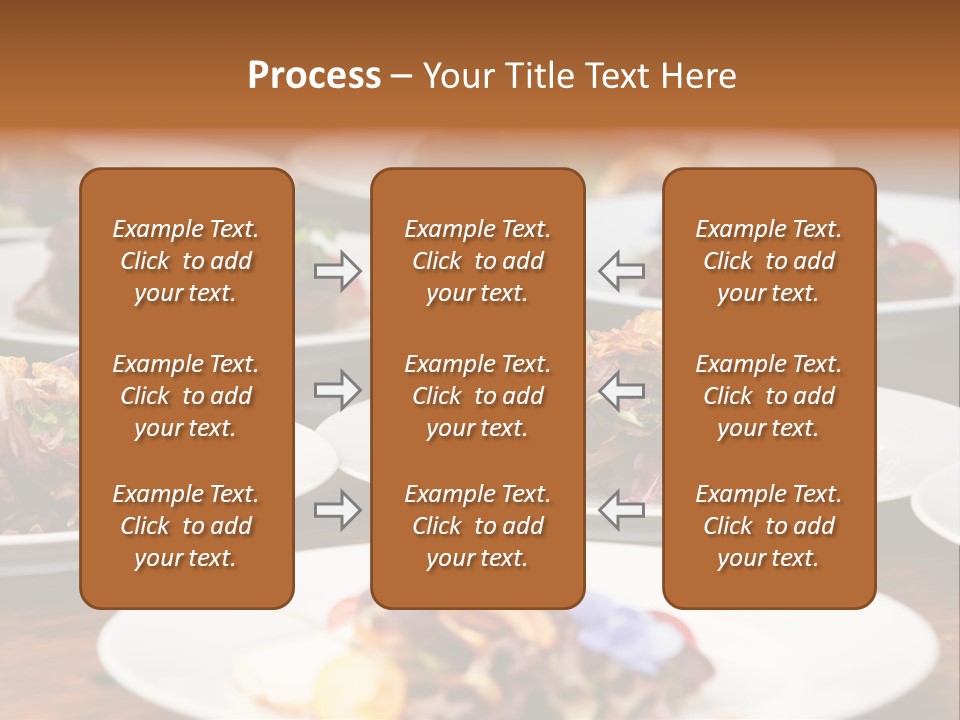 Process – Your Title Text Here

Example Text. Click to add your text.

Example Text. Click to add your text.

Example Text. Click to add your text.

Example Text. Click to add your text.

Example Text. Click to add your text.

Example Text. Click to add your text.

Example Text. Click to add your text.

Example Text. Click to add your text.

Example Text. Click to add your text.